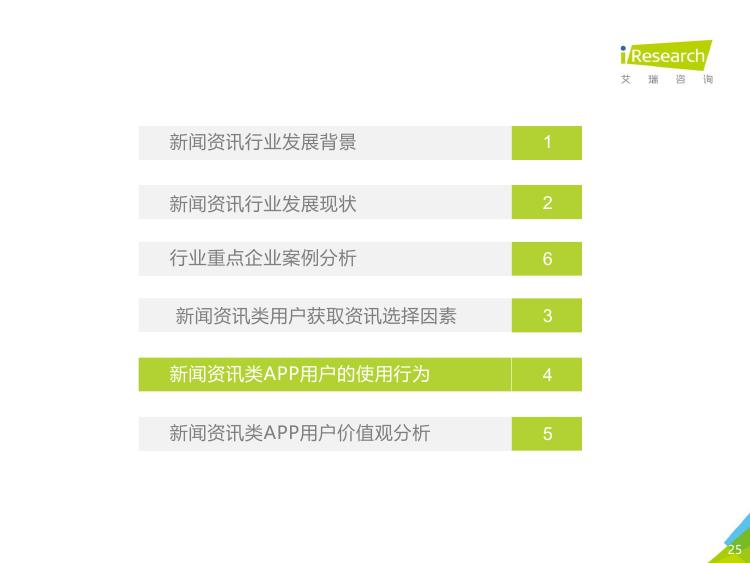 iResearch
艾 瑞 咨 询

新闻资讯行业发展背景 1

新闻资讯行业发展现状 2

行业重点企业案例分析 6

新闻资讯类用户获取资讯选择因素 3

新闻资讯类APP用户的使用行为 4

新闻资讯类APP用户价值观分析 5

25